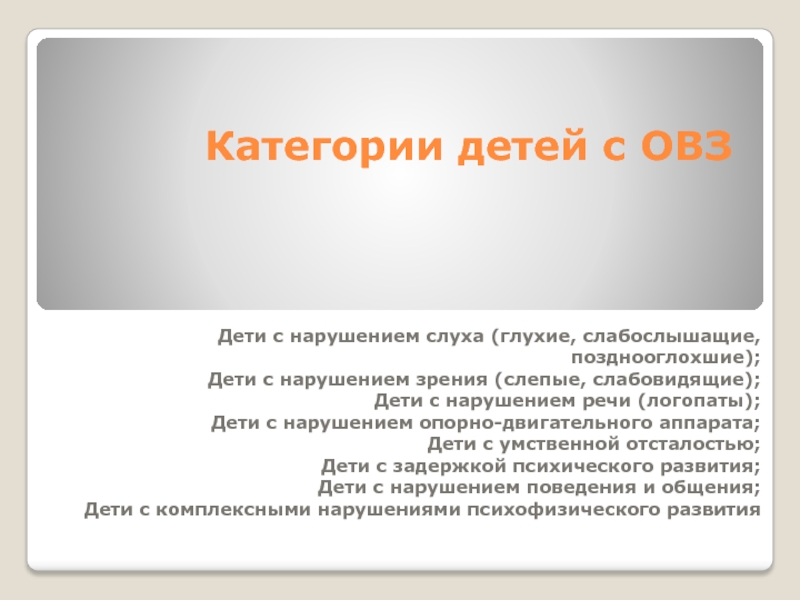 Категории детей с ОВЗ

Дети с нарушением слуха (глухие, слабослышащие, позднооглохшие);
Дети с нарушением зрения (слепые, слабовидящие);
Дети с нарушением речи (логопаты);
Дети с нарушением опорно-двигательного аппарата;
Дети с умственной отсталостью;
Дети с задержкой психического развития;
Дети с нарушением поведения и общения;
Дети с комплексными нарушениями психофизического развития